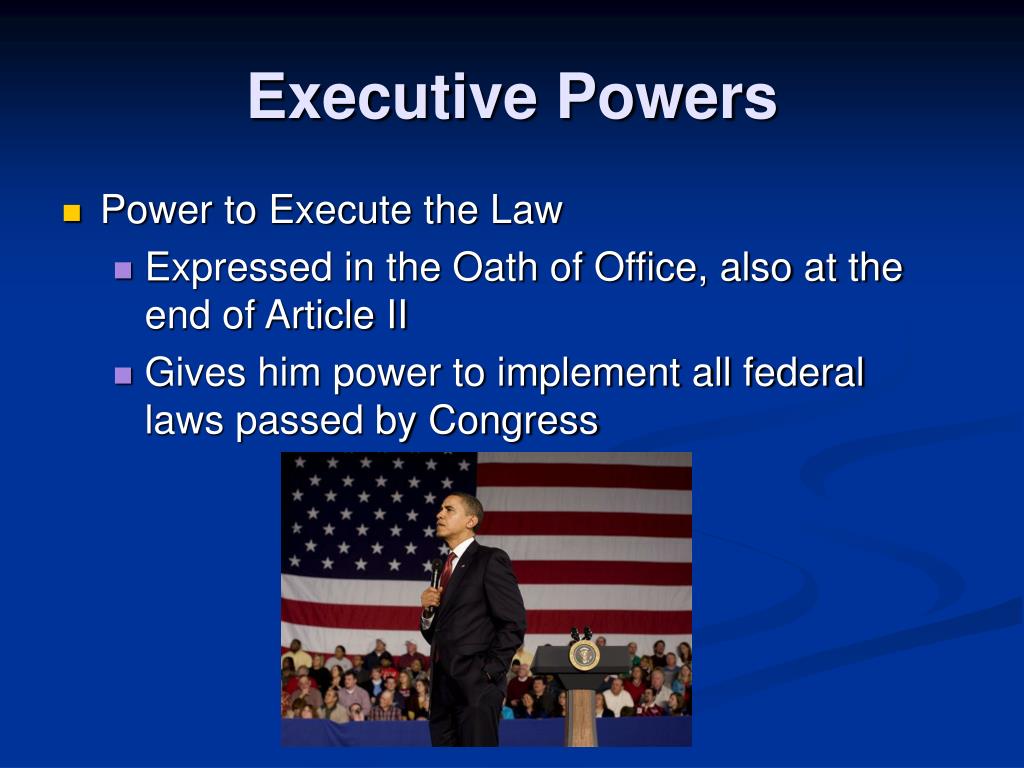 Executive Powers

Power to Execute the Law

Expressed in the Oath of Office, also at the end of Article II

Gives him power to implement all federal laws passed by Congress